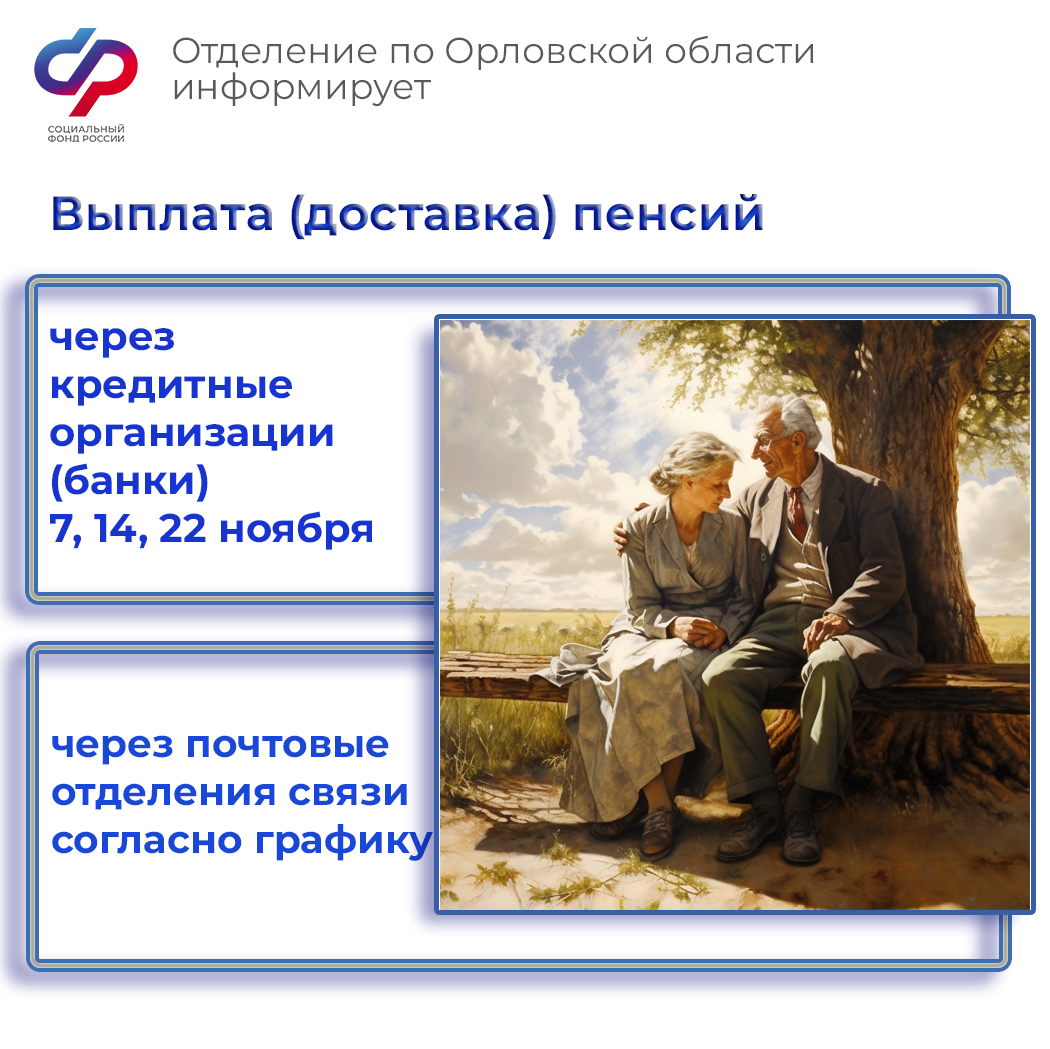 СОЦИАЛЬНЫЙ ФОНД РОССИИ

Отделение по Орловской области информирует

Выплата (доставка) пенсий

через кредитные организации (банки) 7, 14, 22 ноября

через почтовые отделения связи согласно графику